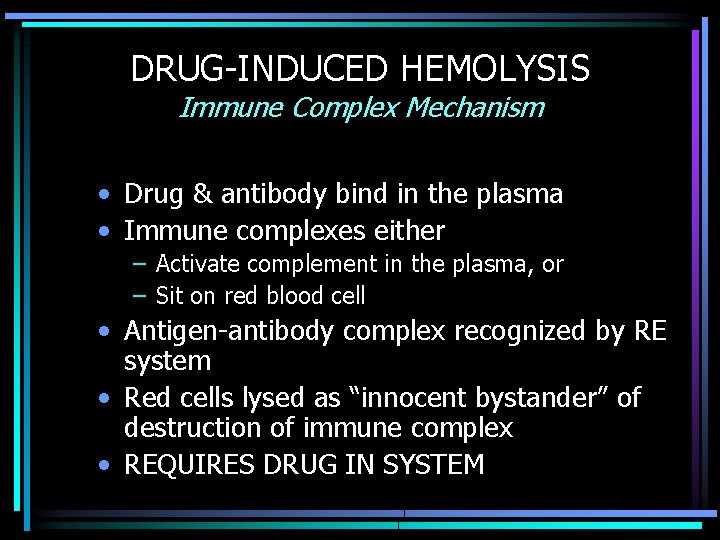 DRUG-INDUCED HEMOLYSIS
Immune Complex Mechanism

• Drug & antibody bind in the plasma
• Immune complexes either
  – Activate complement in the plasma, or
  – Sit on red blood cell
• Antigen-antibody complex recognized by RE system
• Red cells lysed as “innocent bystander” of destruction of immune complex
• REQUIRES DRUG IN SYSTEM